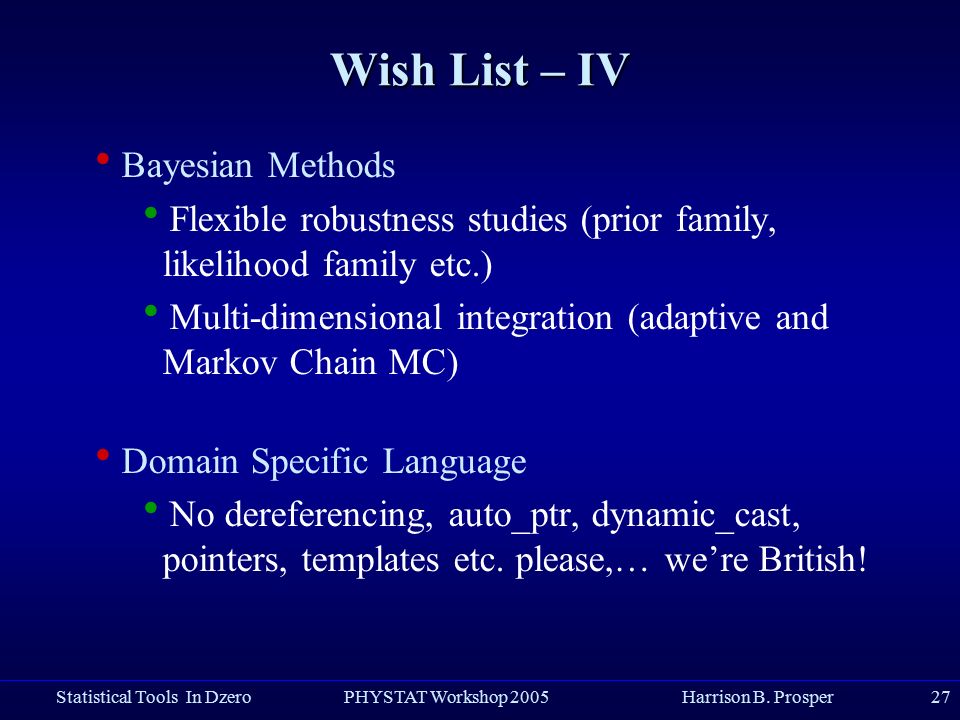 Wish List – IV

• Bayesian Methods

• Flexible robustness studies (prior family, likelihood family etc.)

• Multi-dimensional integration (adaptive and Markov Chain MC)

• Domain Specific Language

• No dereferencing, auto_ptr, dynamic_cast, pointers, templates etc. please,… we're British!

Statistical Tools In Dzero PHYSTAT Workshop 2005 Harrison B. Prosper 27